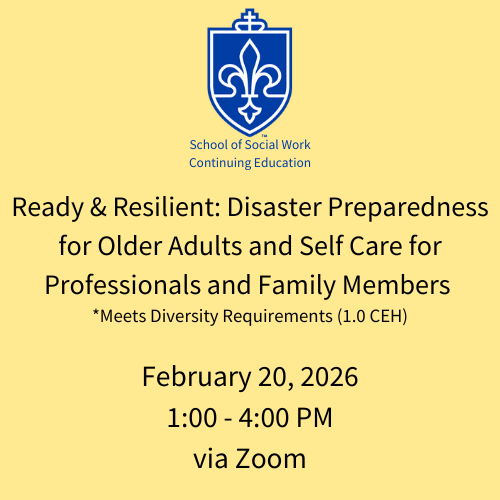 ™
School of Social Work
Continuing Education

Ready & Resilient: Disaster Preparedness for Older Adults and Self Care for Professionals and Family Members
*Meets Diversity Requirements (1.0 CEH)

February 20, 2026
1:00 - 4:00 PM
via Zoom